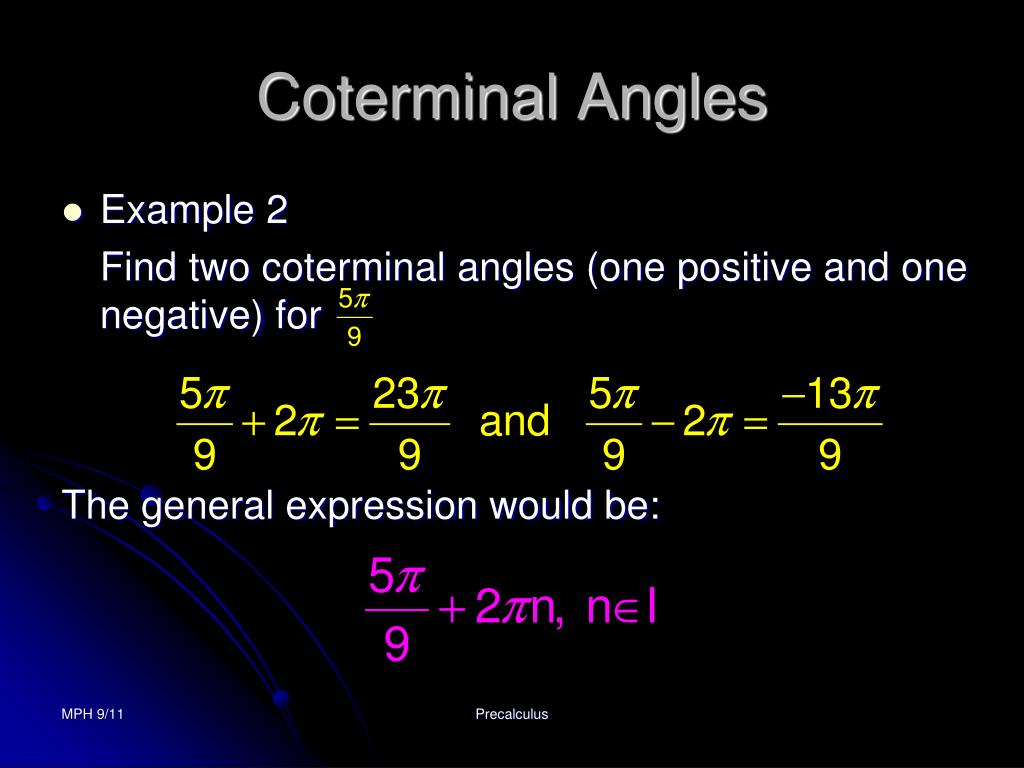 Coterminal Angles

Example 2

Find two coterminal angles (one positive and one negative) for $\frac{5\pi}{9}$

$\frac{5\pi}{9}+2\pi=\frac{23\pi}{9}$ and $\frac{5\pi}{9}-2\pi=\frac{-13\pi}{9}$

The general expression would be:

$\frac{5\pi}{9}+2\pi n,\ n\in I$

MPH 9/11

Precalculus